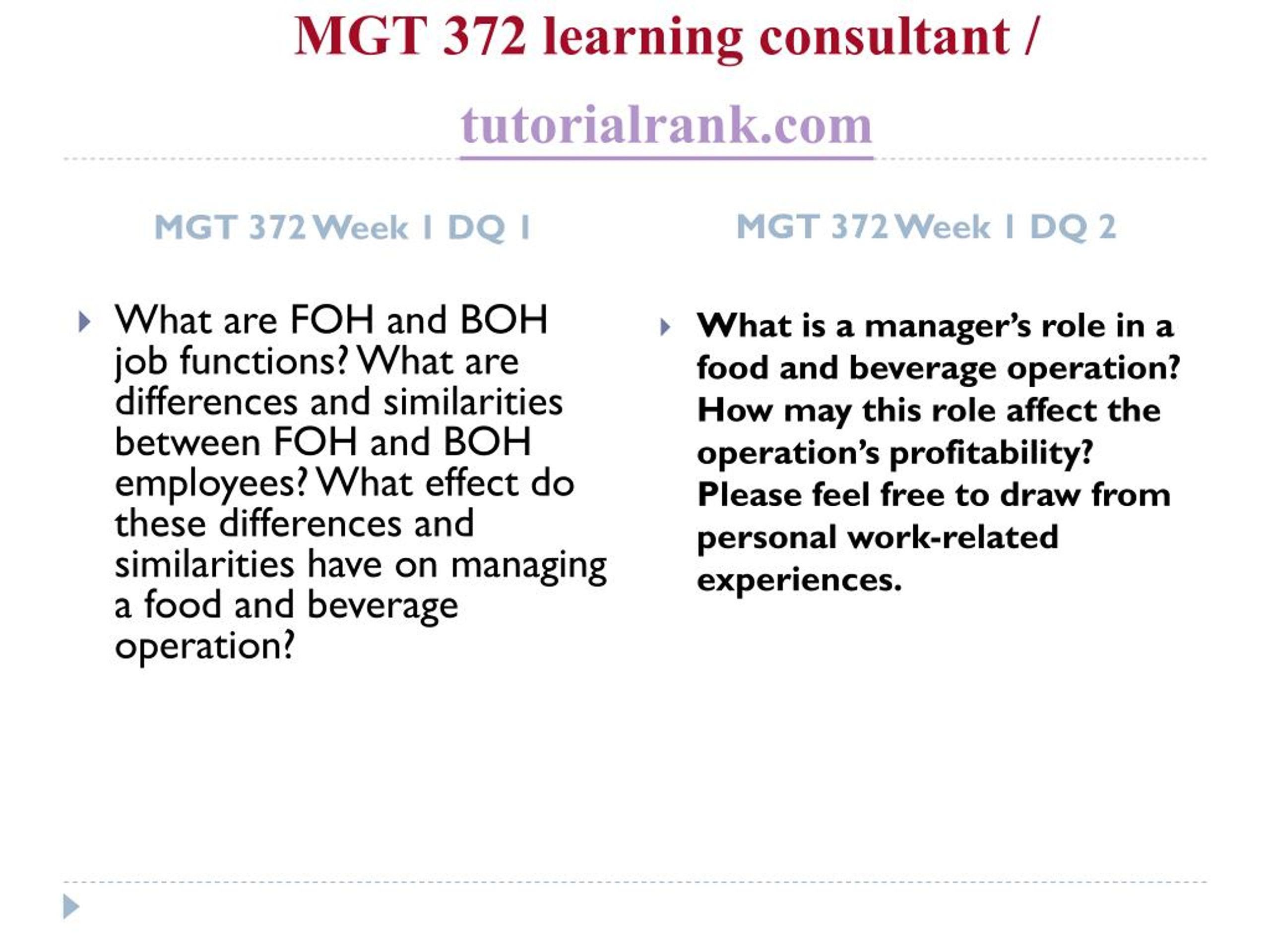 MGT 372 learning consultant /

tutorialrank.com

MGT 372 Week 1 DQ 1

What are FOH and BOH job functions? What are differences and similarities between FOH and BOH employees? What effect do these differences and similarities have on managing a food and beverage operation?

MGT 372 Week 1 DQ 2

What is a manager's role in a food and beverage operation? How may this role affect the operation's profitability? Please feel free to draw from personal work-related experiences.